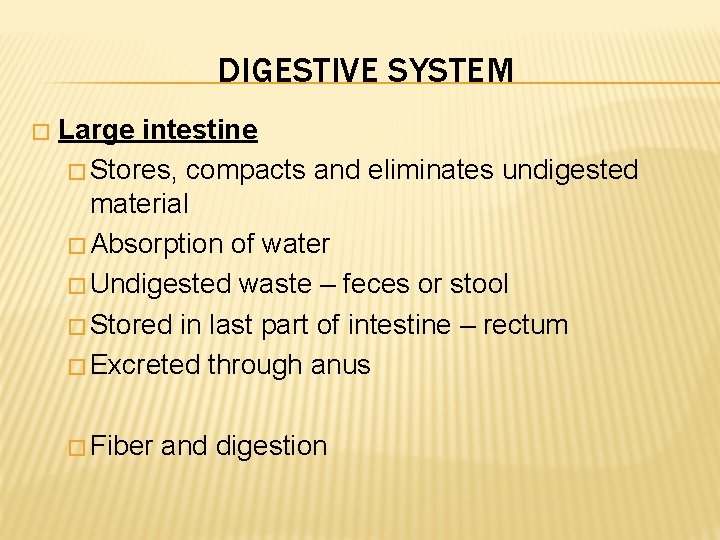 DIGESTIVE SYSTEM

□ Large intestine

□ Stores, compacts and eliminates undigested material

□ Absorption of water

□ Undigested waste – feces or stool

□ Stored in last part of intestine – rectum

□ Excreted through anus

□ Fiber and digestion